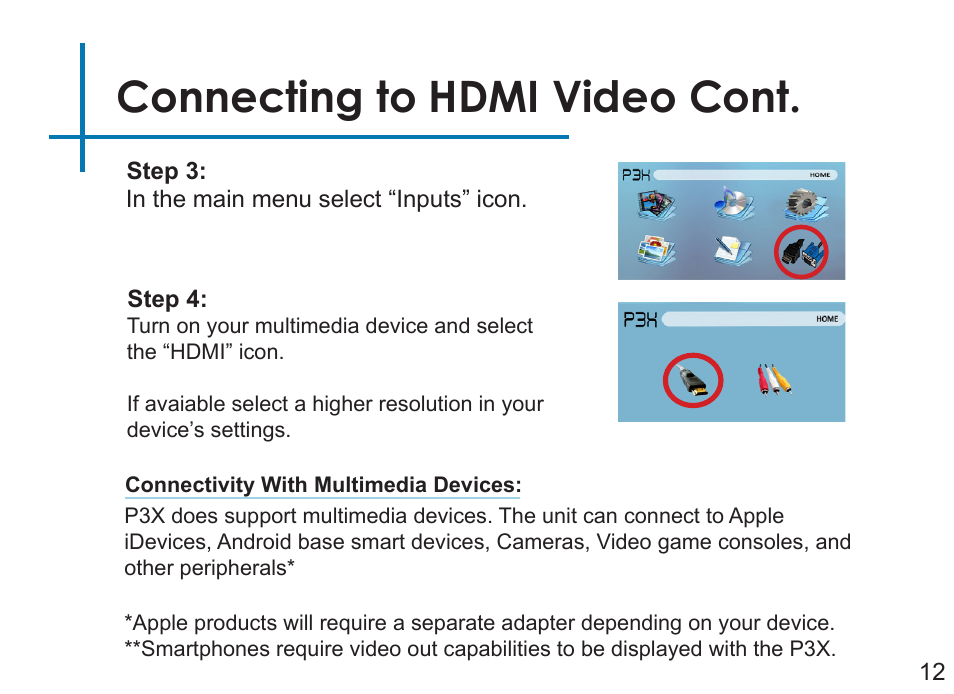 Connecting to HDMI Video Cont.

Step 3:
In the main menu select “Inputs” icon.

P3X HOME

Step 4:
Turn on your multimedia device and select the “HDMI” icon.

If avaiable select a higher resolution in your device’s settings.

P3X HOME

Connectivity With Multimedia Devices:
P3X does support multimedia devices. The unit can connect to Apple iDevices, Android base smart devices, Cameras, Video game consoles, and other peripherals*

*Apple products will require a separate adapter depending on your device.
**Smartphones require video out capabilities to be displayed with the P3X.

12